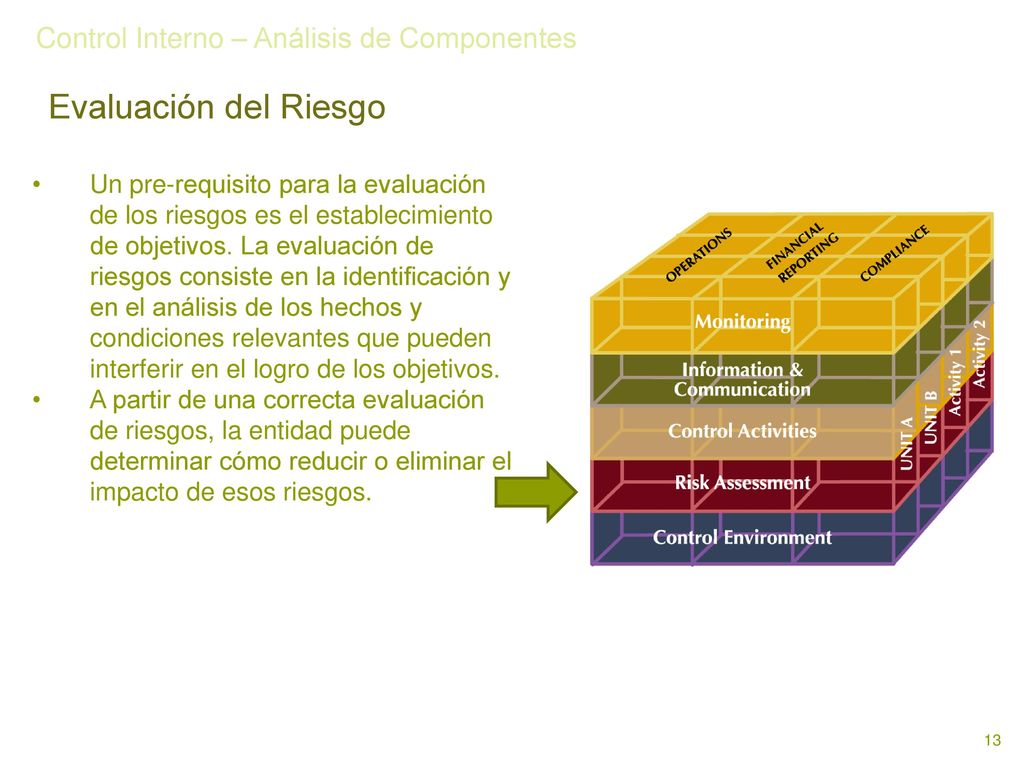 Control Interno – Análisis de Componentes

Evaluación del Riesgo

• Un pre-requisito para la evaluación de los riesgos es el establecimiento de objetivos. La evaluación de riesgos consiste en la identificación y en el análisis de los hechos y condiciones relevantes que pueden interferir en el logro de los objetivos.
• A partir de una correcta evaluación de riesgos, la entidad puede determinar cómo reducir o eliminar el impacto de esos riesgos.

OPERATIONS
FINANCIAL REPORTING
COMPLIANCE
Monitoring
Information & Communication
Control Activities
Risk Assessment
Control Environment
UNIT A
UNIT B
Activity 1
Activity 2

13